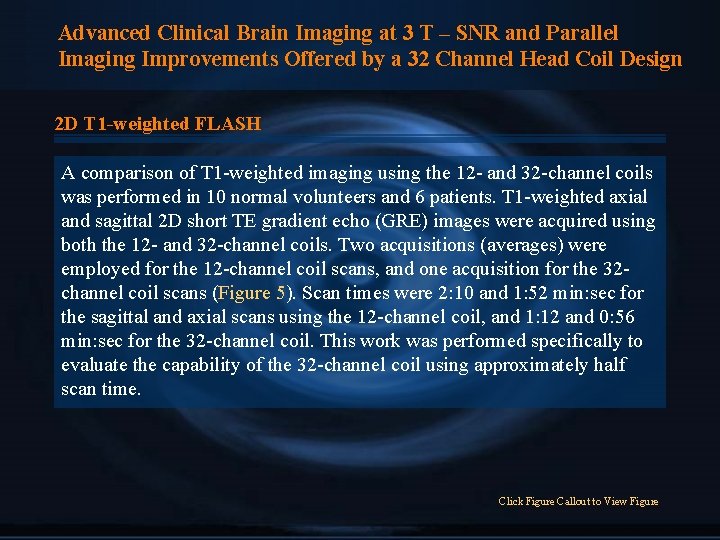 Advanced Clinical Brain Imaging at 3 T – SNR and Parallel Imaging Improvements Offered by a 32 Channel Head Coil Design

2D T1-weighted FLASH

A comparison of T1-weighted imaging using the 12- and 32-channel coils was performed in 10 normal volunteers and 6 patients. T1-weighted axial and sagittal 2D short TE gradient echo (GRE) images were acquired using both the 12- and 32-channel coils. Two acquisitions (averages) were employed for the 12-channel coil scans, and one acquisition for the 32-channel coil scans (Figure 5). Scan times were 2:10 and 1:52 min:sec for the sagittal and axial scans using the 12-channel coil, and 1:12 and 0:56 min:sec for the 32-channel coil. This work was performed specifically to evaluate the capability of the 32-channel coil using approximately half scan time.

Click Figure Callout to View Figure